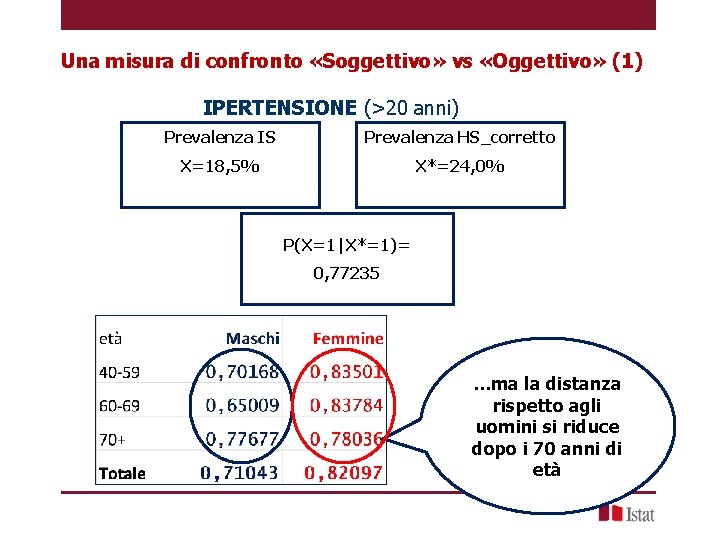 Una misura di confronto «Soggettivo» vs «Oggettivo» (1)

IPERTENSIONE (>20 anni)

Prevalenza IS
X=18,5%

Prevalenza HS_corretto
X*=24,0%

P(X=1|X*=1)=
0,77235

| età | Maschi | Femmine |
|---|---|---|
| 40-59 | 0,70168 | 0,83501 |
| 60-69 | 0,65009 | 0,83784 |
| 70+ | 0,77677 | 0,78036 |
| Totale | 0,71043 | 0,82097 |

…ma la distanza rispetto agli uomini si riduce dopo i 70 anni di età

Istat